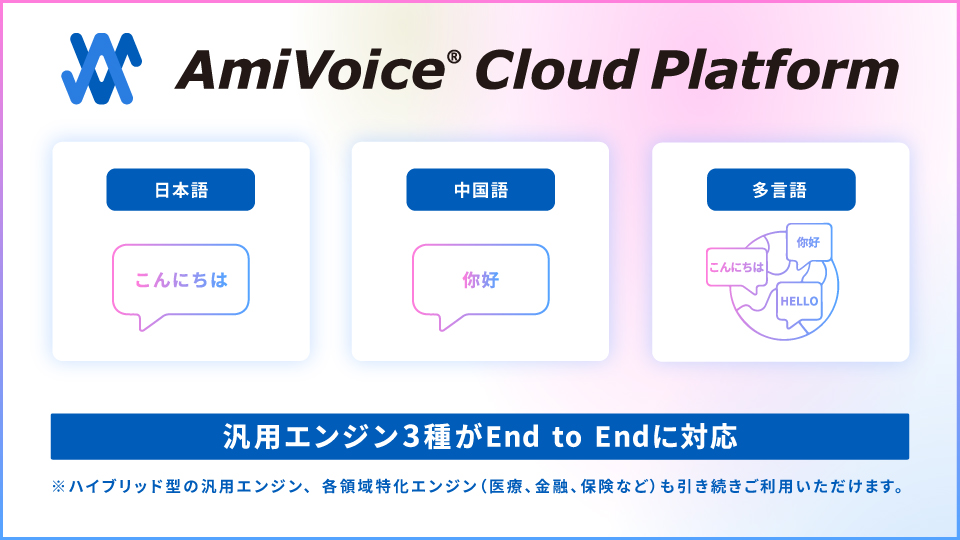 AmiVoice® Cloud Platform

日本語

こんにちは

中国語

你好

多言語

こんにちは

你好

HELLO

汎用エンジン3種がEnd to Endに対応

※ハイブリッド型の汎用エンジン、各領域特化エンジン（医療、金融、保険など）も引き続きご利用いただけます。